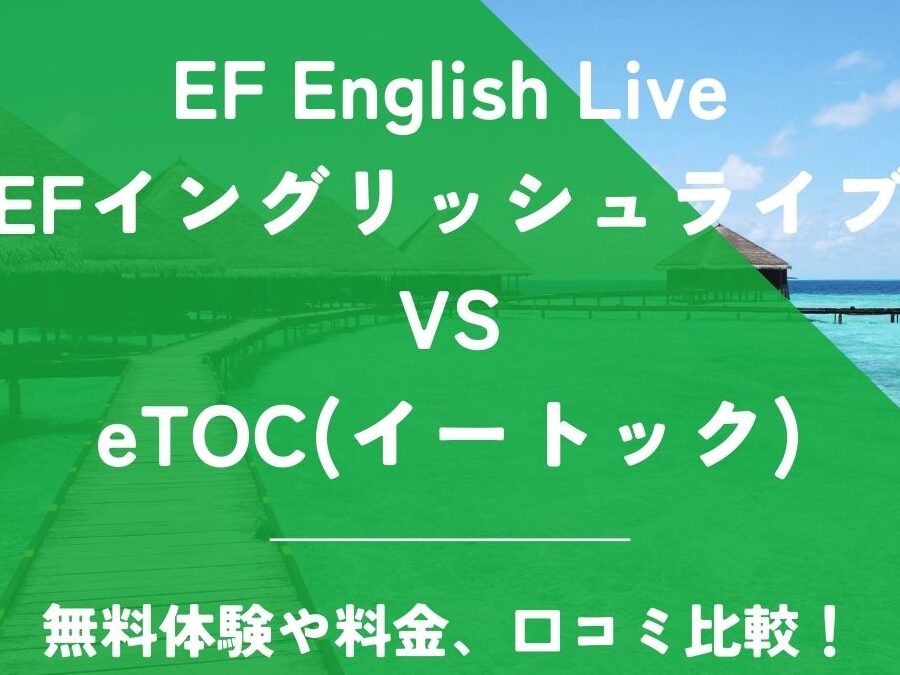 EF English Live
EFイングリッシュライブ
VS
eTOC(イートック)

無料体験や料金、口コミ比較！